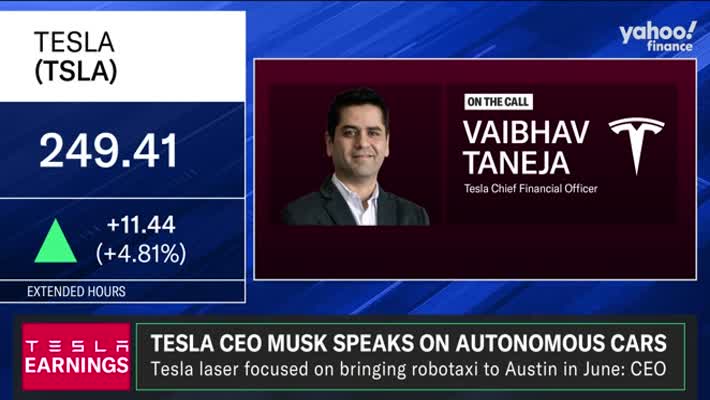 TESLA
(TSLA)

249.41

+11.44
(+4.81%)

EXTENDED HOURS

yahoo!
finance

ON THE CALL
VAIBHAV
TANEJA
Tesla Chief Financial Officer

TESLA
EARNINGS

TESLA CEO MUSK SPEAKS ON AUTONOMOUS CARS
Tesla laser focused on bringing robotaxi to Austin in June: CEO